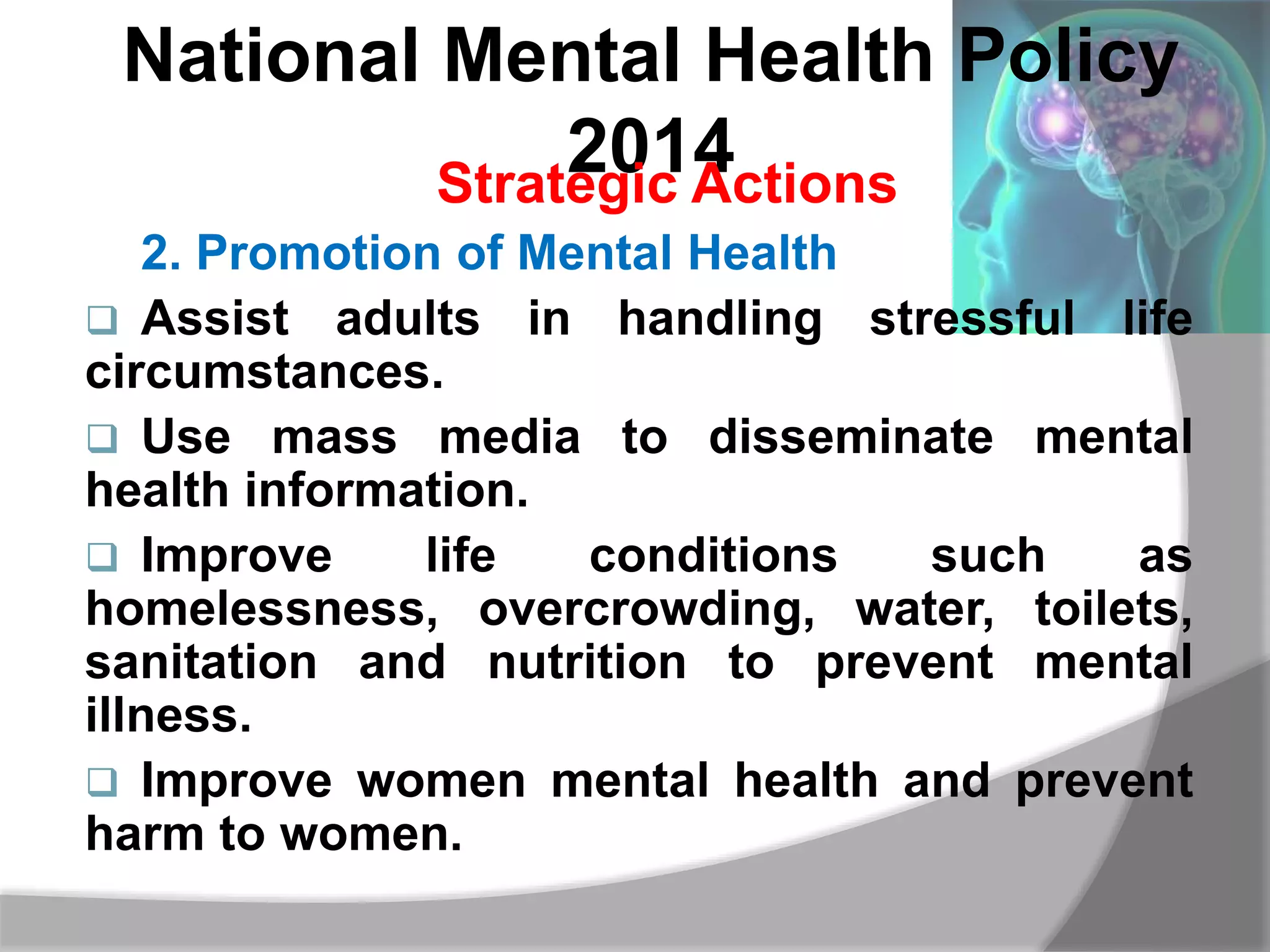 National Mental Health Policy 2014

Strategic Actions

2. Promotion of Mental Health

❑ Assist adults in handling stressful life circumstances.

❑ Use mass media to disseminate mental health information.

❑ Improve life conditions such as homelessness, overcrowding, water, toilets, sanitation and nutrition to prevent mental illness.

❑ Improve women mental health and prevent harm to women.